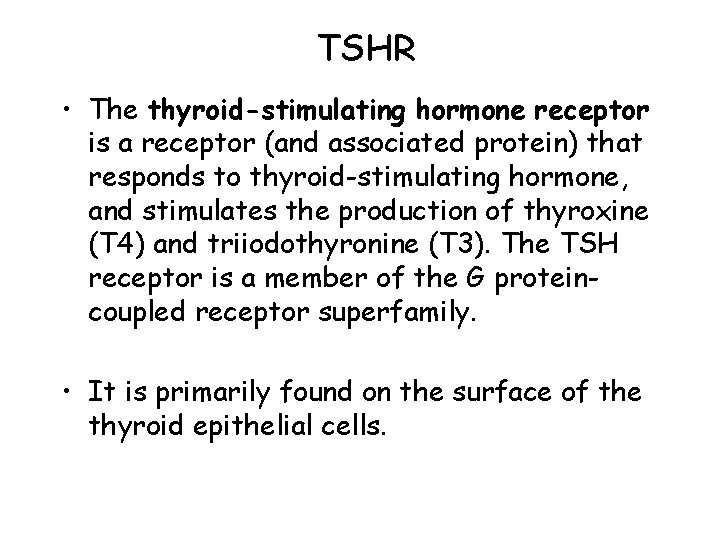 TSHR

• The thyroid-stimulating hormone receptor is a receptor (and associated protein) that responds to thyroid-stimulating hormone, and stimulates the production of thyroxine (T4) and triiodothyronine (T3). The TSH receptor is a member of the G protein-coupled receptor superfamily.

• It is primarily found on the surface of the thyroid epithelial cells.